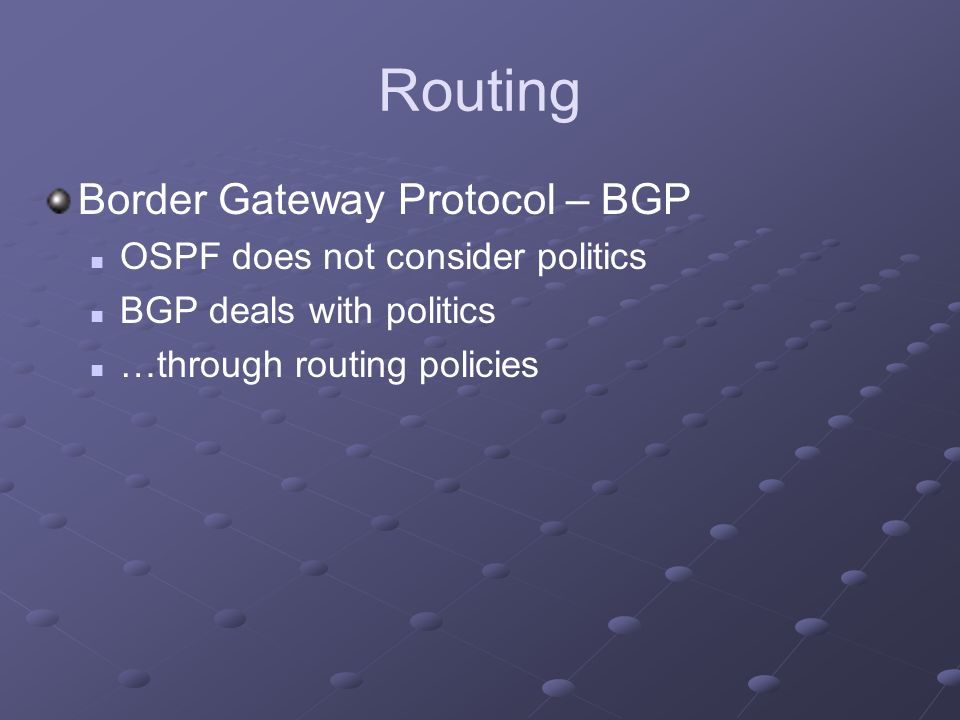 Routing

Border Gateway Protocol – BGP

OSPF does not consider politics

BGP deals with politics

…through routing policies